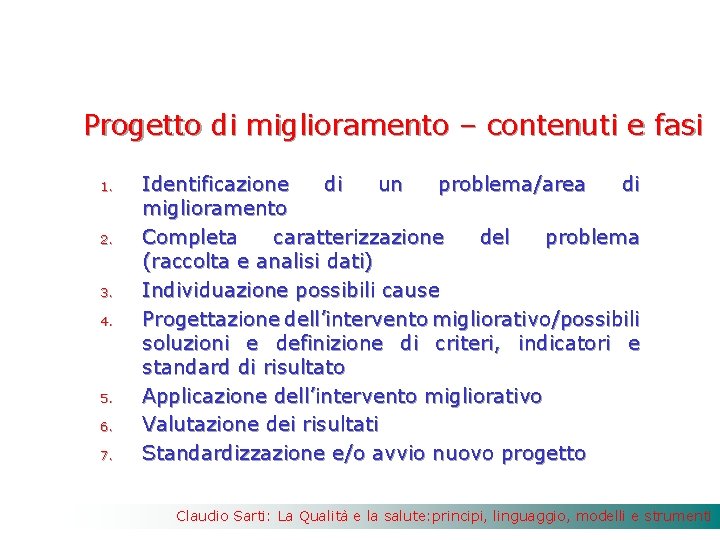 Progetto di miglioramento – contenuti e fasi

1. Identificazione di un problema/area di miglioramento
2. Completa caratterizzazione del problema (raccolta e analisi dati)
3. Individuazione possibili cause
4. Progettazione dell'intervento migliorativo/possibili soluzioni e definizione di criteri, indicatori e standard di risultato
5. Applicazione dell'intervento migliorativo
6. Valutazione dei risultati
7. Standardizzazione e/o avvio nuovo progetto

Claudio Sarti: La Qualità e la salute:principi, linguaggio, modelli e strumenti